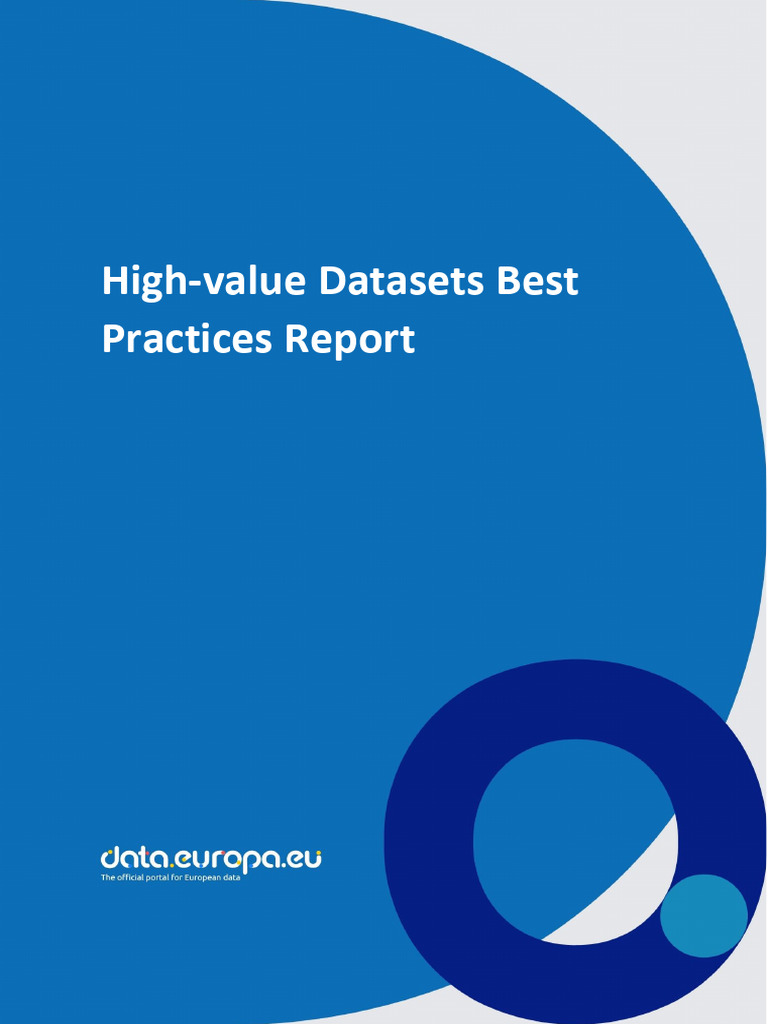 High-value Datasets Best Practices Report

data.europa.eu
The official portal for European data